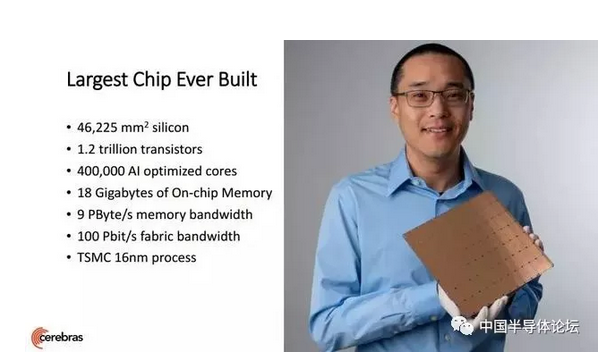 Largest Chip Ever Built

• 46,225 mm$^2$ silicon
• 1.2 trillion transistors
• 400,000 AI optimized cores
• 18 Gigabytes of On-chip Memory
• 9 PByte/s memory bandwidth
• 100 Pbit/s fabric bandwidth
• TSMC 16nm process

cerebras

中国半导体论坛